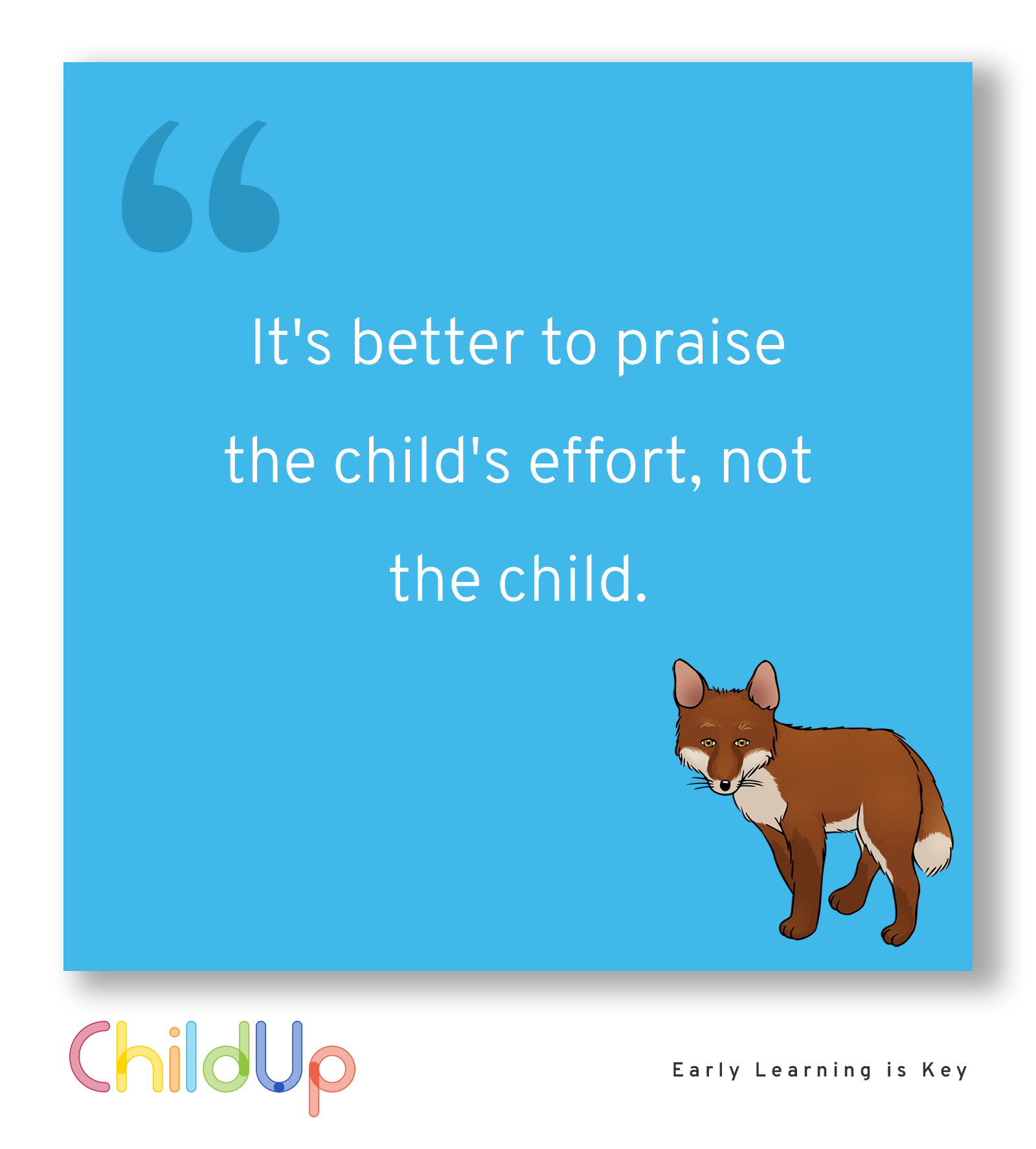 “

It's better to praise the child's effort, not the child.

ChildUp

Early Learning is Key